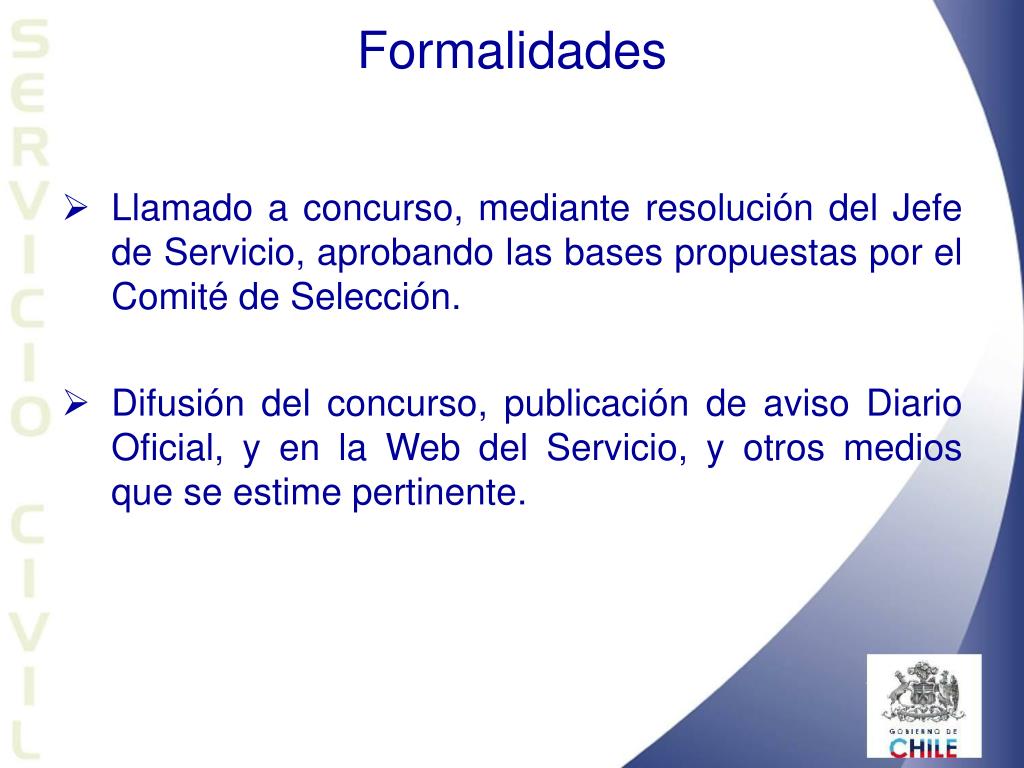 SERVICIO CIVIL

Formalidades

➢ Llamado a concurso, mediante resolución del Jefe de Servicio, aprobando las bases propuestas por el Comité de Selección.

➢ Difusión del concurso, publicación de aviso Diario Oficial, y en la Web del Servicio, y otros medios que se estime pertinente.

GOBIERNO DE CHILE